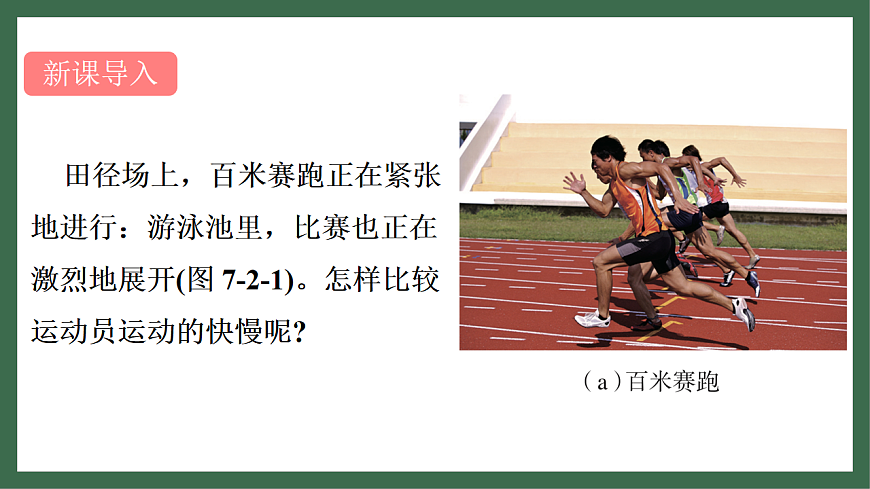 新课导入

田径场上，百米赛跑正在紧张地进行：游泳池里，比赛也正在激烈地展开(图 7-2-1)。怎样比较运动员运动的快慢呢?

（a）百米赛跑